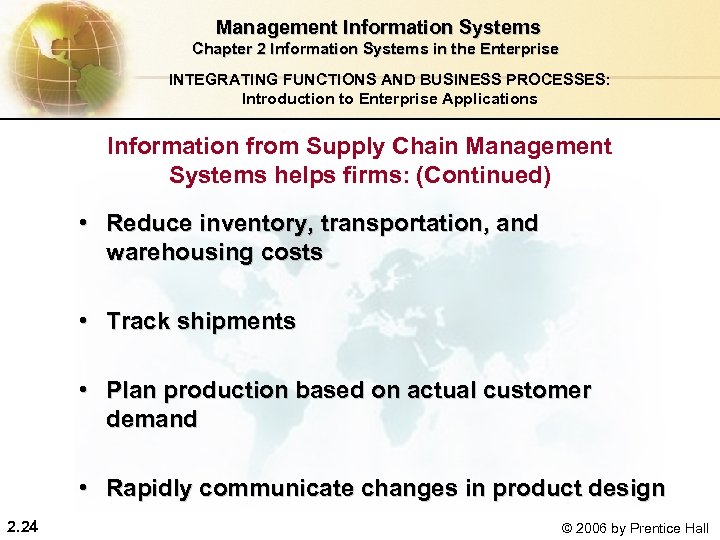 Management Information Systems
Chapter 2 Information Systems in the Enterprise

INTEGRATING FUNCTIONS AND BUSINESS PROCESSES:
Introduction to Enterprise Applications

Information from Supply Chain Management Systems helps firms: (Continued)

• Reduce inventory, transportation, and warehousing costs

• Track shipments

• Plan production based on actual customer demand

• Rapidly communicate changes in product design

2.24

© 2006 by Prentice Hall